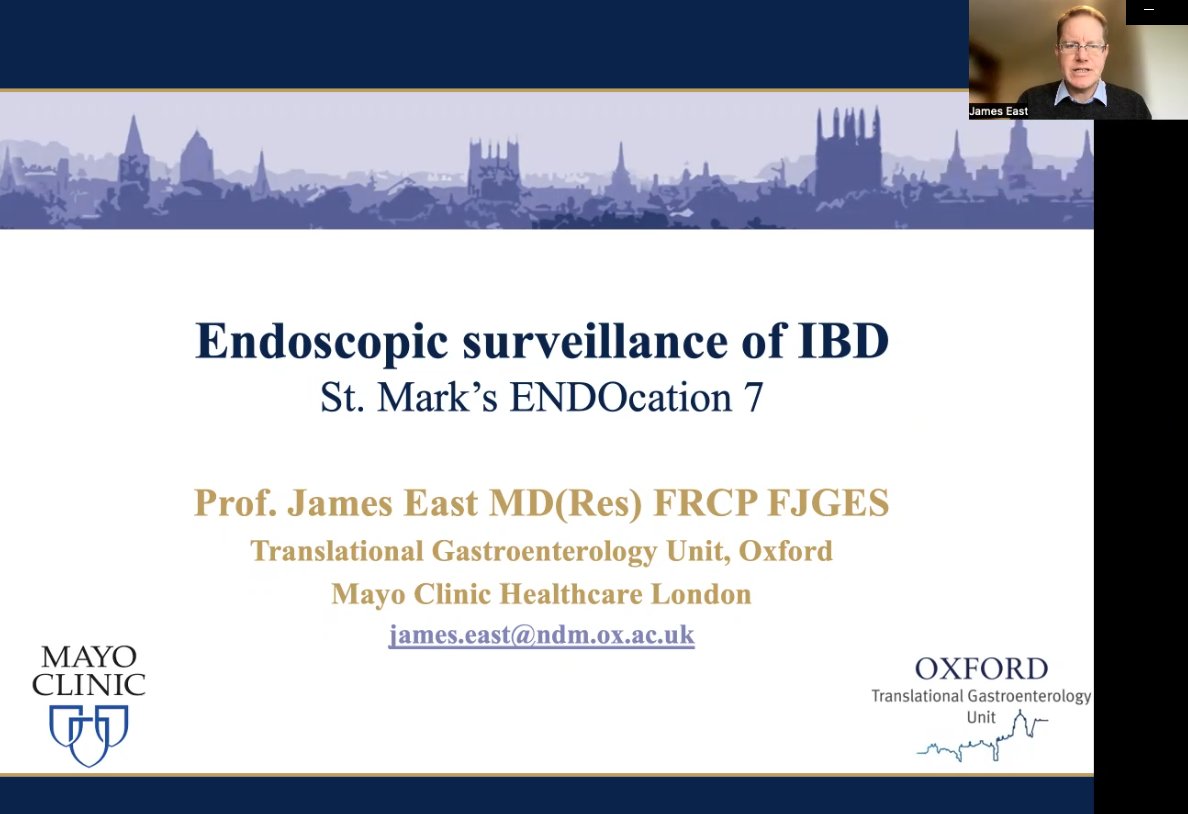 James East

Endoscopic surveillance of IBD
St. Mark's ENDOcation 7

Prof. James East MD(Res) FRCP FJGES
Translational Gastroenterology Unit, Oxford
Mayo Clinic Healthcare London
james.east@ndm.ox.ac.uk

MAYO CLINIC

OXFORD
Translational Gastroenterology Unit